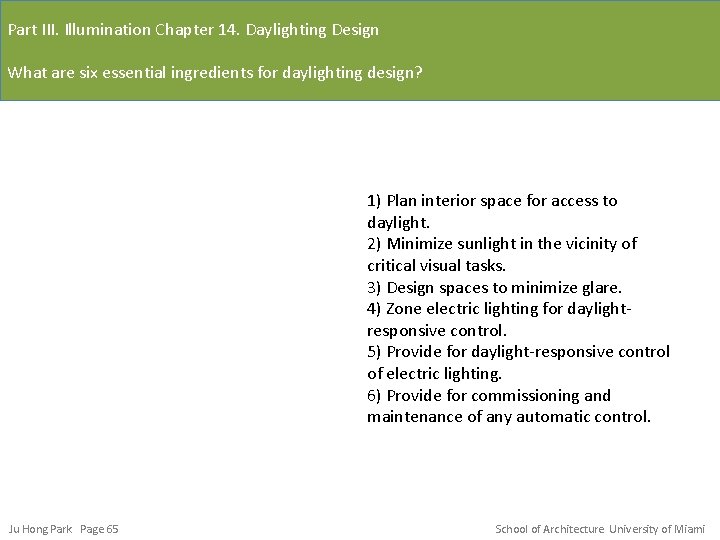 Part III. Illumination Chapter 14. Daylighting Design

What are six essential ingredients for daylighting design?

1) Plan interior space for access to daylight.
2) Minimize sunlight in the vicinity of critical visual tasks.
3) Design spaces to minimize glare.
4) Zone electric lighting for daylight-responsive control.
5) Provide for daylight-responsive control of electric lighting.
6) Provide for commissioning and maintenance of any automatic control.

Ju Hong Park Page 65

School of Architecture University of Miami